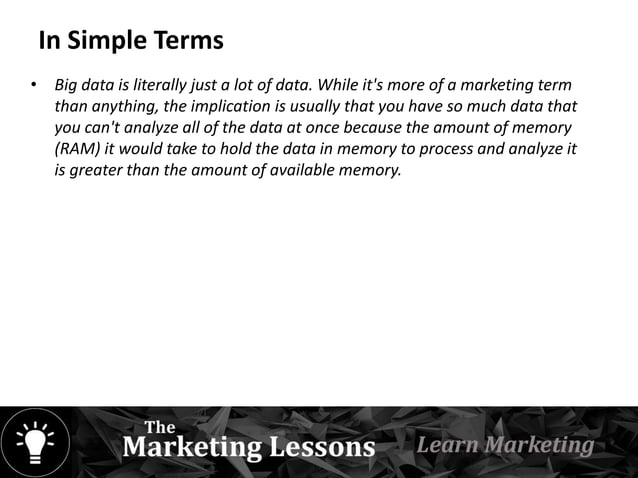 In Simple Terms

• Big data is literally just a lot of data. While it's more of a marketing term than anything, the implication is usually that you have so much data that you can't analyze all of the data at once because the amount of memory (RAM) it would take to hold the data in memory to process and analyze it is greater than the amount of available memory.

The
Marketing Lessons
Learn Marketing